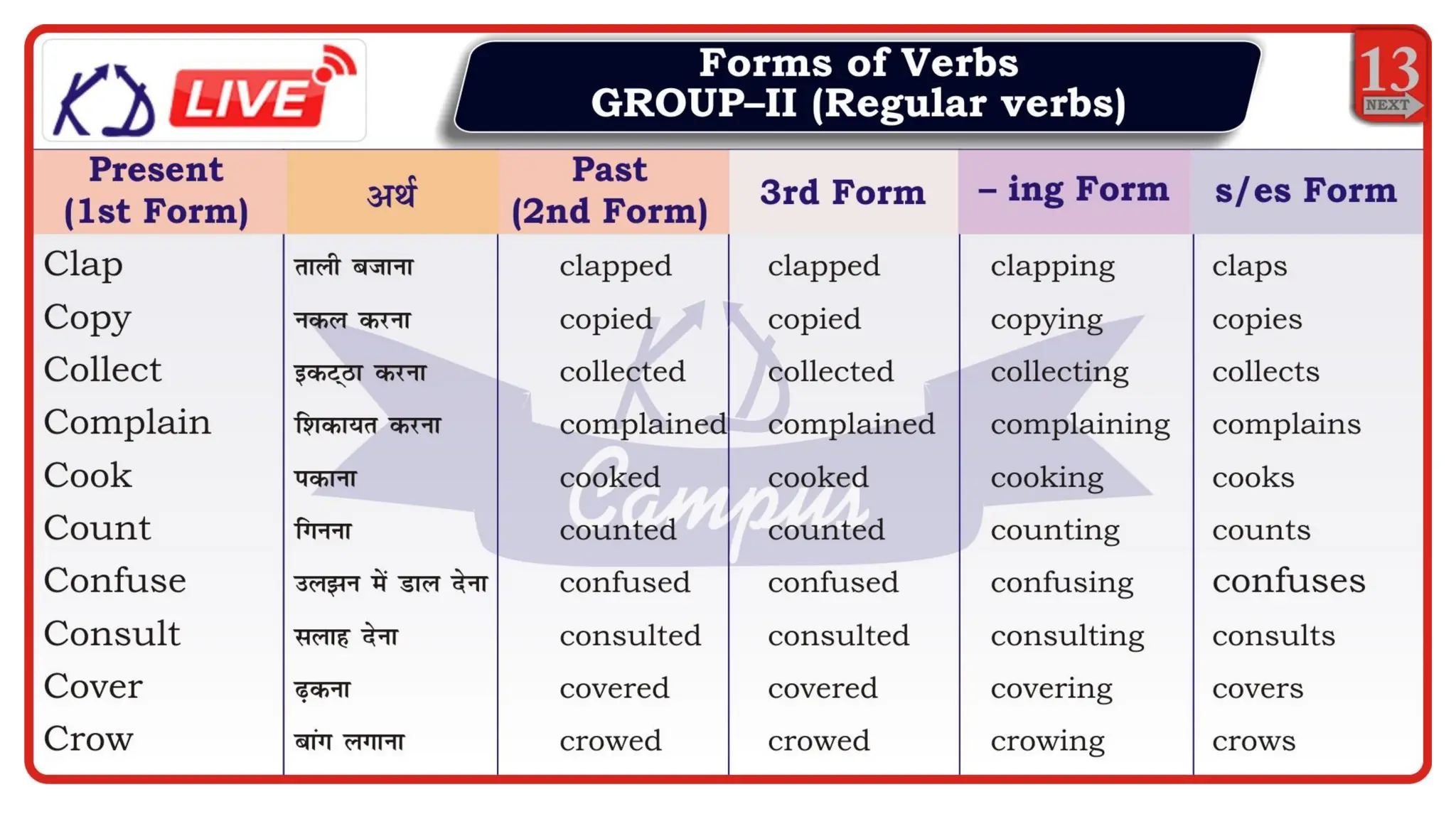 KD LIVE

Forms of Verbs
GROUP–II (Regular verbs)

13 NEXT

| Present (1st Form) | अर्थ | Past (2nd Form) | 3rd Form | – ing Form | s/es Form |
|---|---|---|---|---|---|
| Clap | ताली बजाना | clapped | clapped | clapping | claps |
| Copy | नकल करना | copied | copied | copying | copies |
| Collect | इकट्ठा करना | collected | collected | collecting | collects |
| Complain | शिकायत करना | complained | complained | complaining | complains |
| Cook | पकाना | cooked | cooked | cooking | cooks |
| Count | गिनना | counted | counted | counting | counts |
| Confuse | उलझन में डाल देना | confused | confused | confusing | confuses |
| Consult | सलाह देना | consulted | consulted | consulting | consults |
| Cover | ढ़कना | covered | covered | covering | covers |
| Crow | बांग लगाना | crowed | crowed | crowing | crows |

KD Campus